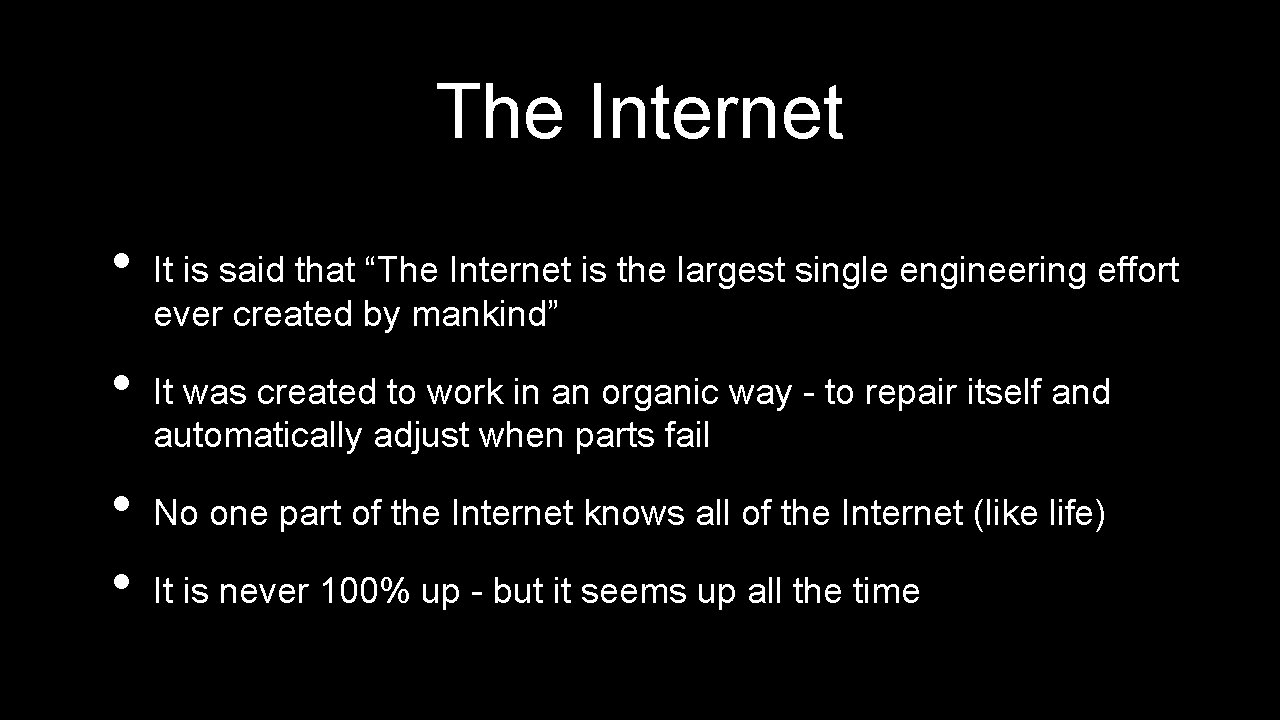 The Internet

• It is said that “The Internet is the largest single engineering effort ever created by mankind”

• It was created to work in an organic way - to repair itself and automatically adjust when parts fail

• No one part of the Internet knows all of the Internet (like life)

• It is never 100% up - but it seems up all the time